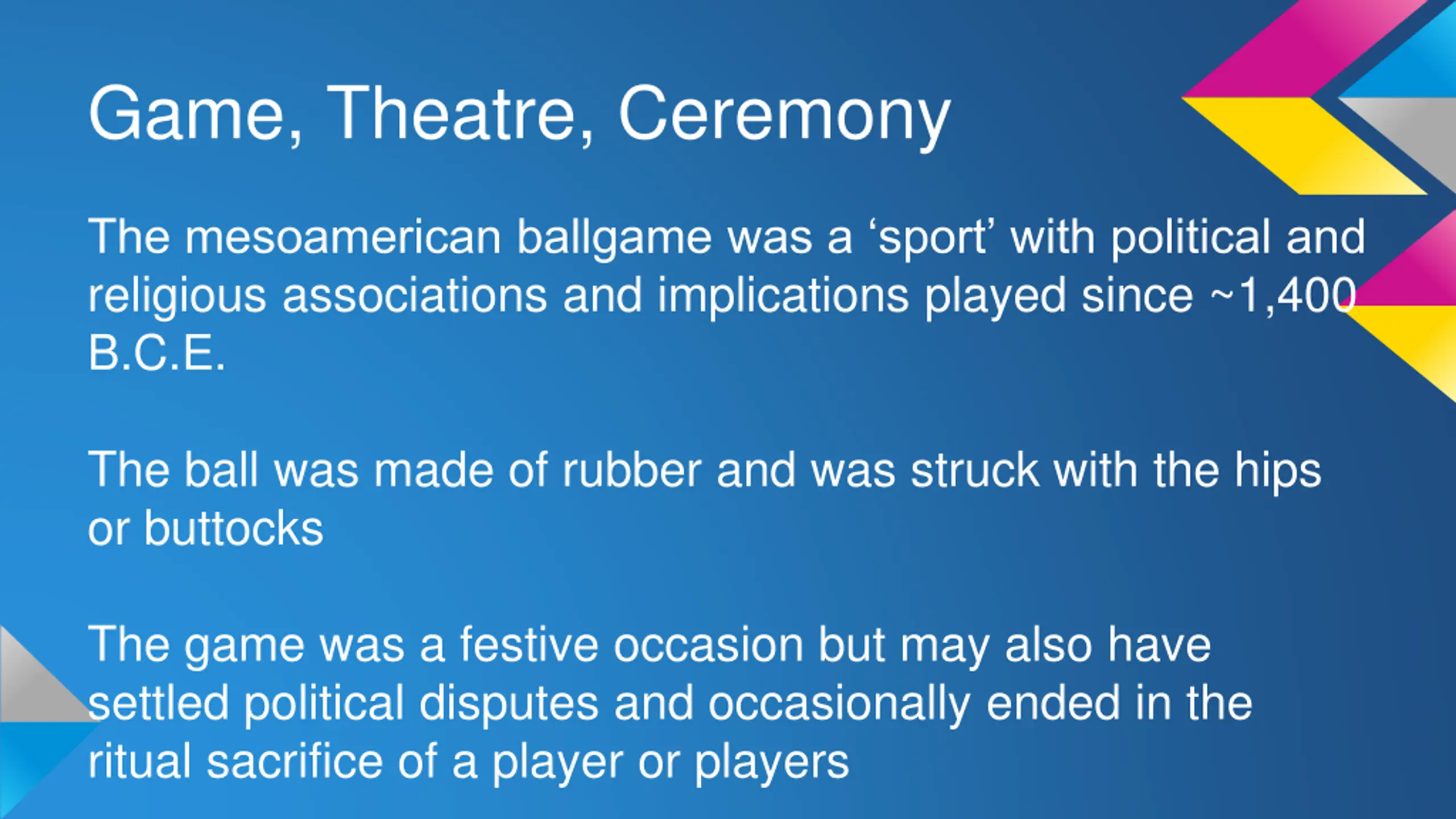 Game, Theatre, Ceremony

The mesoamerican ballgame was a ‘sport’ with political and religious associations and implications played since ~1,400 B.C.E.

The ball was made of rubber and was struck with the hips or buttocks

The game was a festive occasion but may also have settled political disputes and occasionally ended in the ritual sacrifice of a player or players